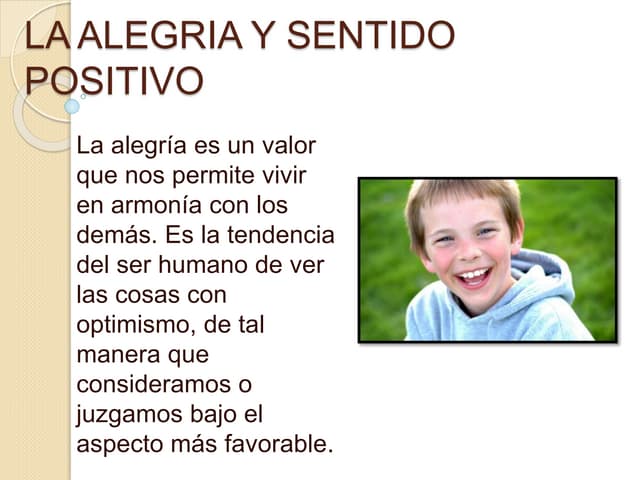 LA ALEGRIA Y SENTIDO POSITIVO

La alegría es un valor que nos permite vivir en armonía con los demás. Es la tendencia del ser humano de ver las cosas con optimismo, de tal manera que consideramos o juzgamos bajo el aspecto más favorable.